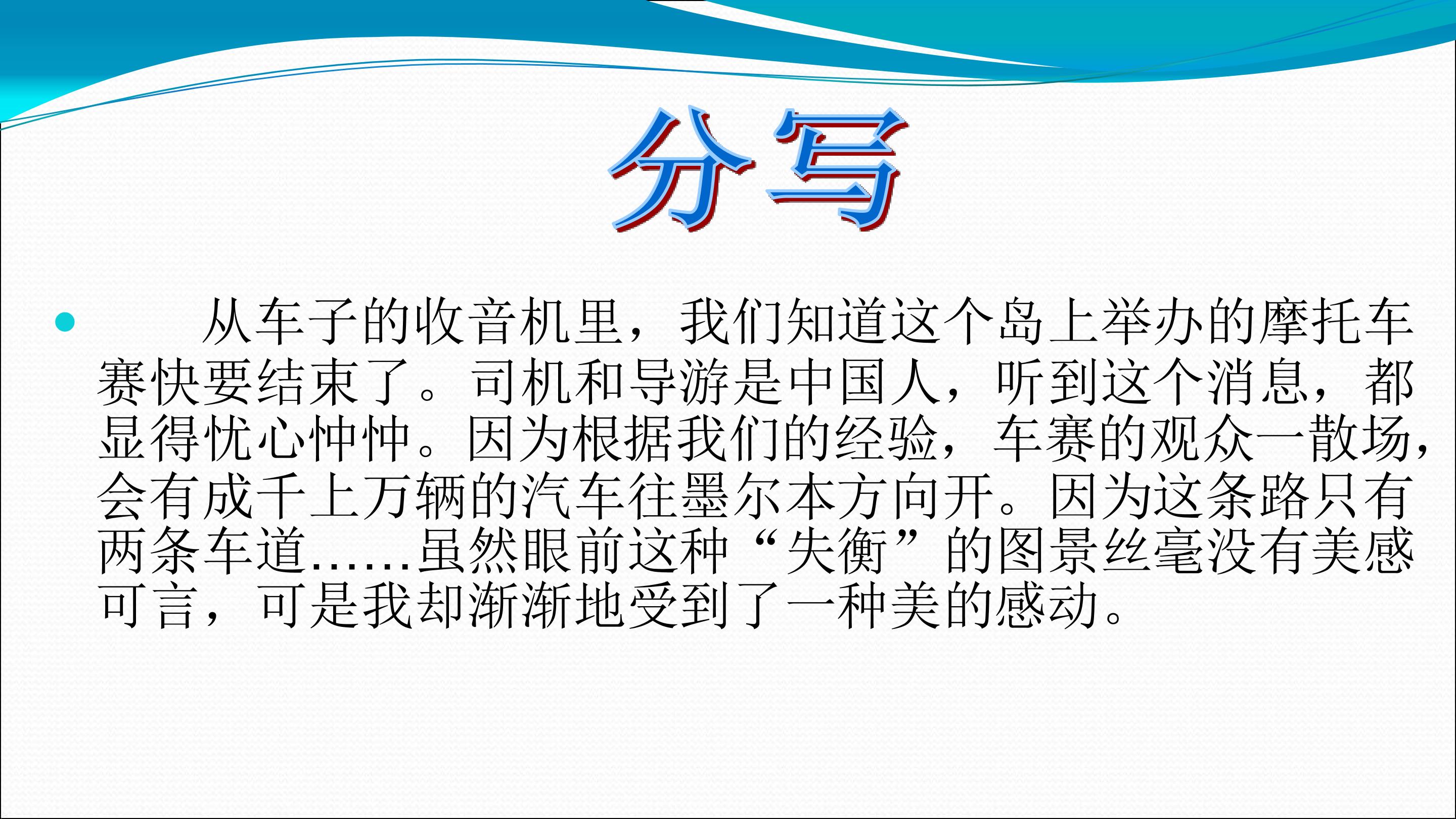 分写

从车子的收音机里，我们知道这个岛上举办的摩托车赛快要结束了。司机和导游是中国人，听到这个消息，都显得忧心忡忡。因为根据我们的经验，车赛的观众一散场，会有成千上万辆的汽车往墨尔本方向开。因为这条路只有两条车道……虽然眼前这种“失衡”的图景丝毫没有美感可言，可是我却渐渐地受到了一种美的感动。